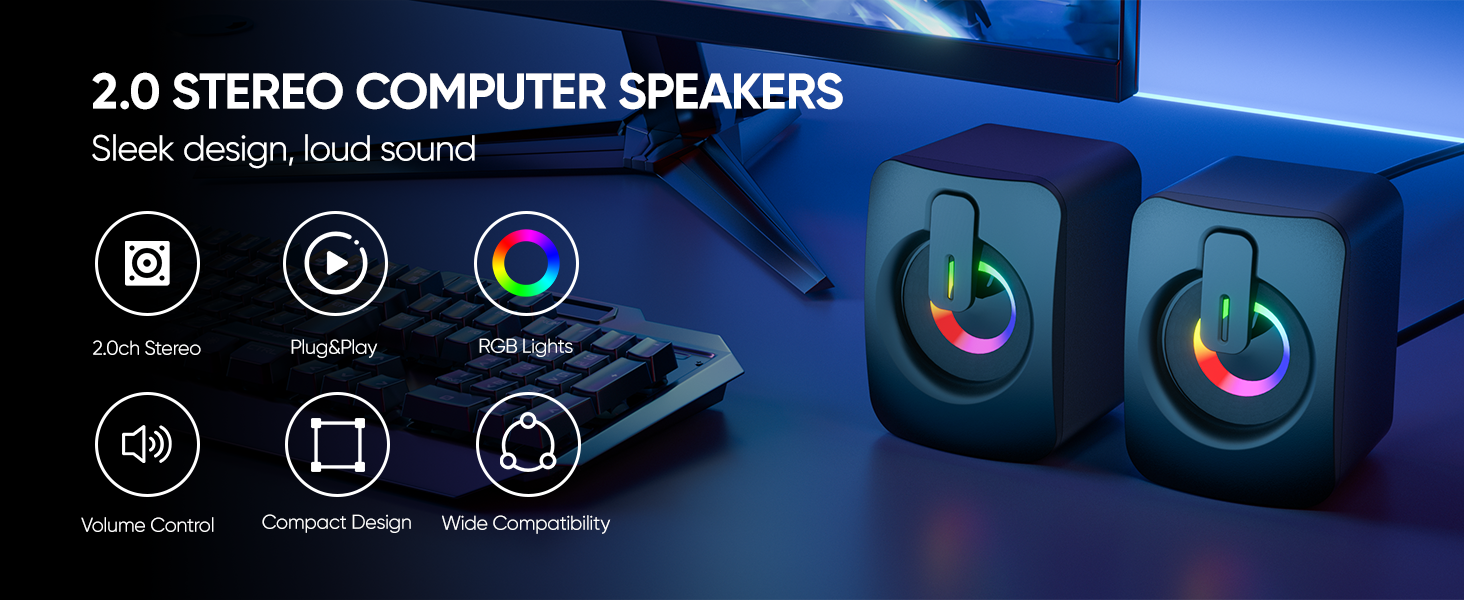 2.0 STEREO COMPUTER SPEAKERS
Sleek design, loud sound

2.0ch Stereo
Plug&Play
RGB Lights

Volume Control
Compact Design
Wide Compatibility